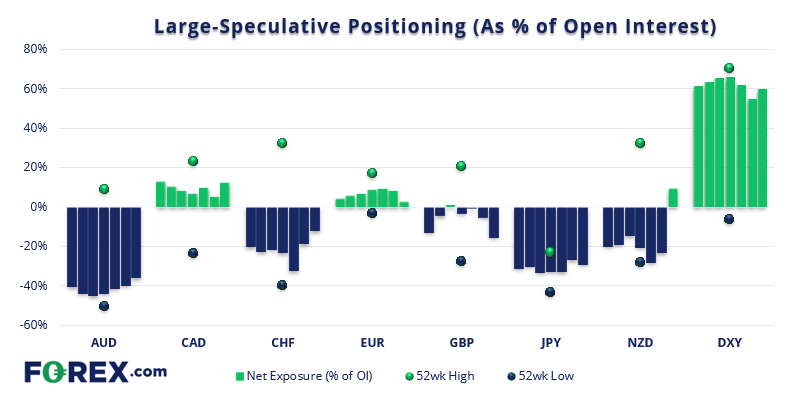 Large-Speculative Positioning (As % of Open Interest)

80%
60%
40%
20%
0%
-20%
-40%
-60%

AUD
CAD
CHF
EUR
GBP
JPY
NZD
DXY

FOREX.com

Net Exposure (% of OI)
52wk High
52wk Low